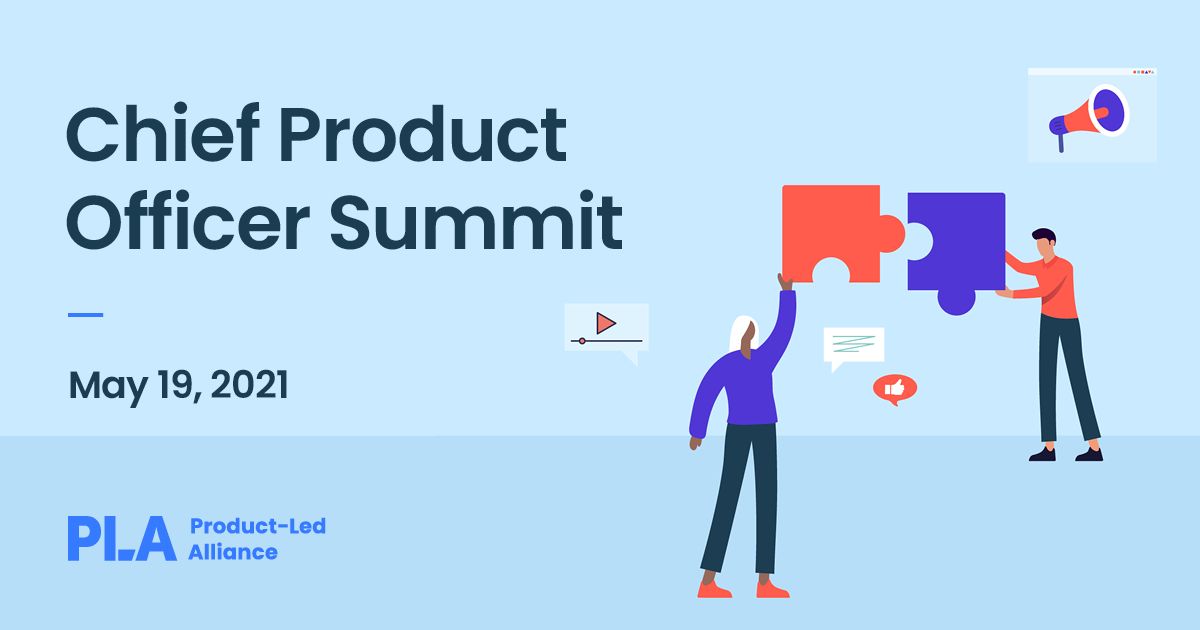 Chief Product Officer Summit

May 19, 2021

PLA Product-Led Alliance